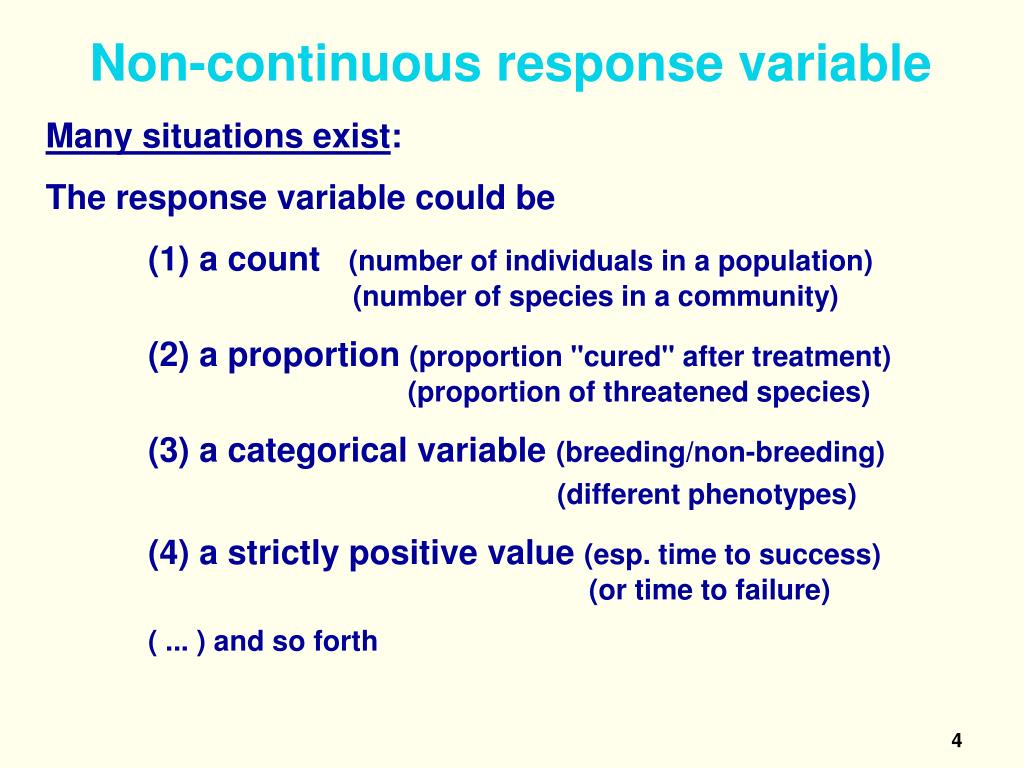 Non-continuous response variable

Many situations exist:

The response variable could be

(1) a count (number of individuals in a population)
(number of species in a community)

(2) a proportion (proportion "cured" after treatment)
(proportion of threatened species)

(3) a categorical variable (breeding/non-breeding)
(different phenotypes)

(4) a strictly positive value (esp. time to success)
(or time to failure)

( ... ) and so forth

4